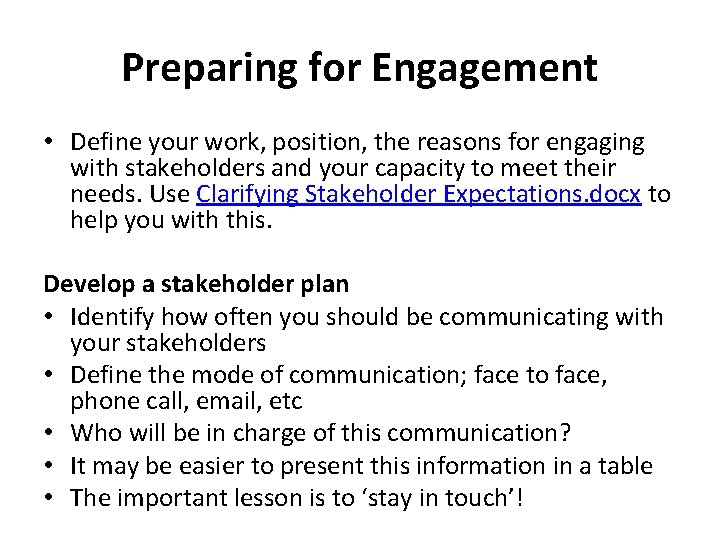 Preparing for Engagement

• Define your work, position, the reasons for engaging with stakeholders and your capacity to meet their needs. Use Clarifying Stakeholder Expectations.docx to help you with this.

Develop a stakeholder plan
• Identify how often you should be communicating with your stakeholders
• Define the mode of communication; face to face, phone call, email, etc
• Who will be in charge of this communication?
• It may be easier to present this information in a table
• The important lesson is to ‘stay in touch’!